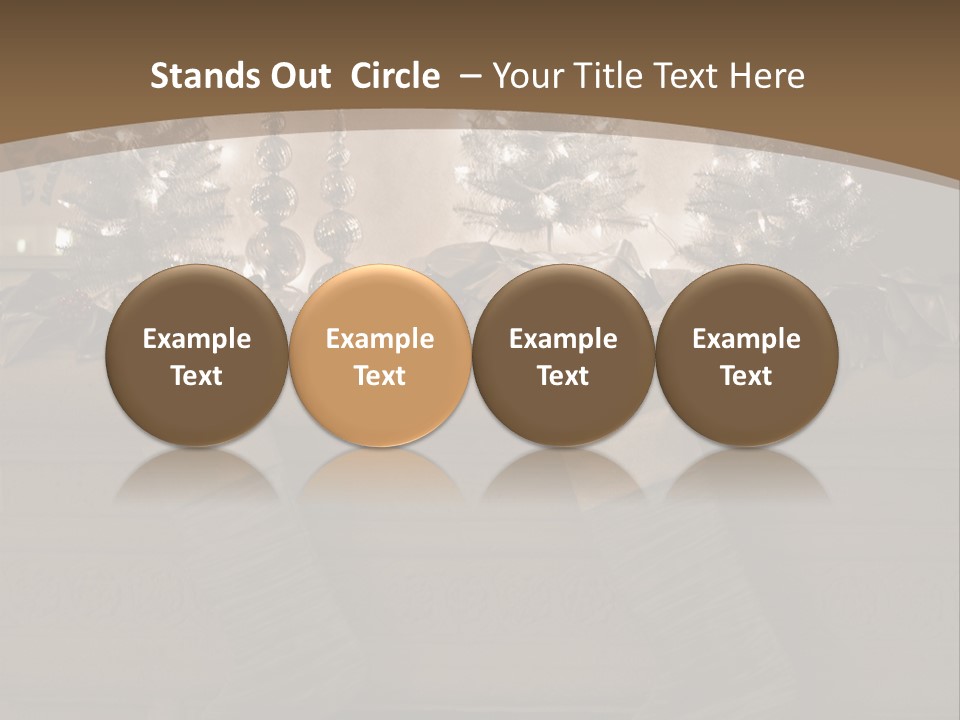 Stands Out Circle – Your Title Text Here

Example Text

Example Text

Example Text

Example Text